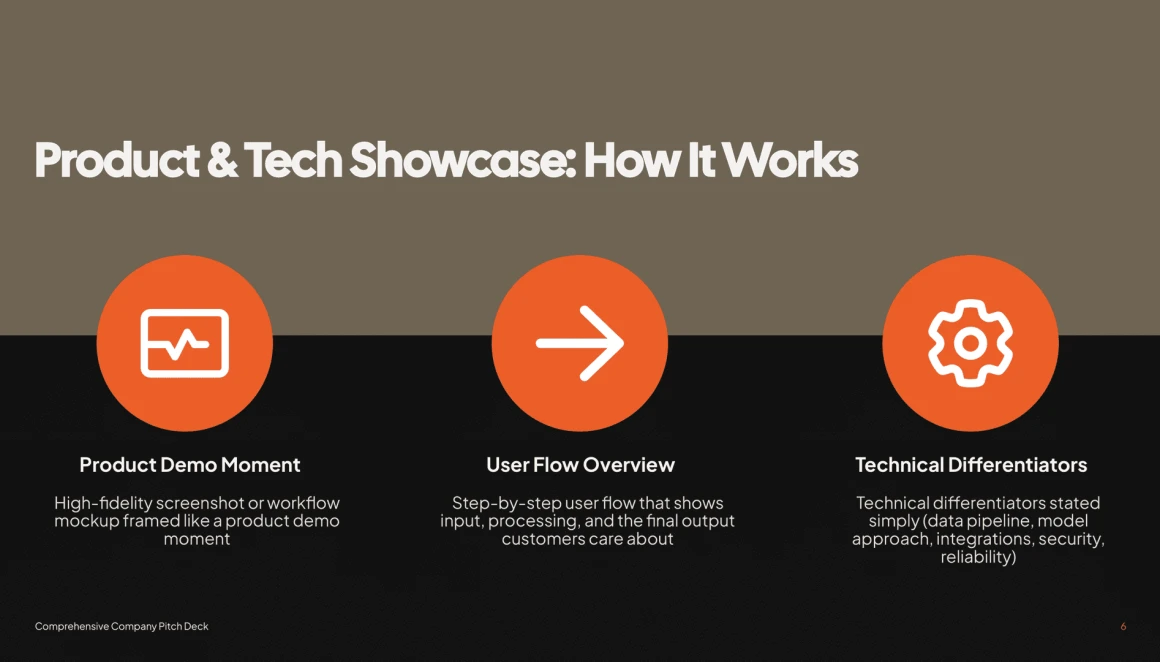 Product & Tech Showcase: How It Works

Product Demo Moment

High-fidelity screenshot or workflow mockup framed like a product demo moment

User Flow Overview

Step-by-step user flow that shows input, processing, and the final output customers care about

Technical Differentiators

Technical differentiators stated simply (data pipeline, model approach, integrations, security, reliability)

Comprehensive Company Pitch Deck

6